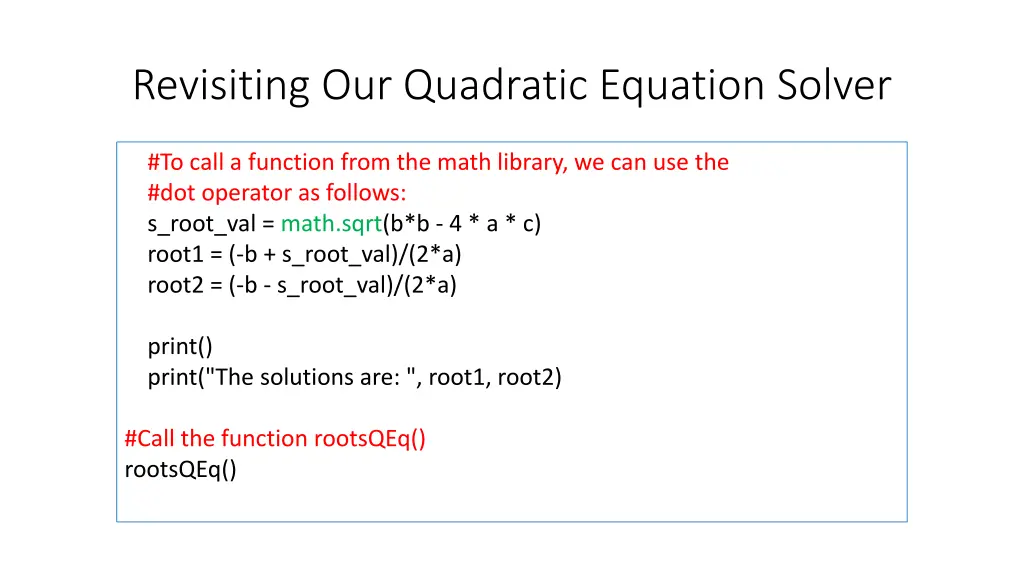 Revisiting Our Quadratic Equation Solver

#To call a function from the math library, we can use the
#dot operator as follows:
s_root_val = math.sqrt(b*b - 4 * a * c)
root1 = (-b + s_root_val)/(2*a)
root2 = (-b - s_root_val)/(2*a)

print()
print("The solutions are: ", root1, root2)

#Call the function rootsQEq()
rootsQEq()